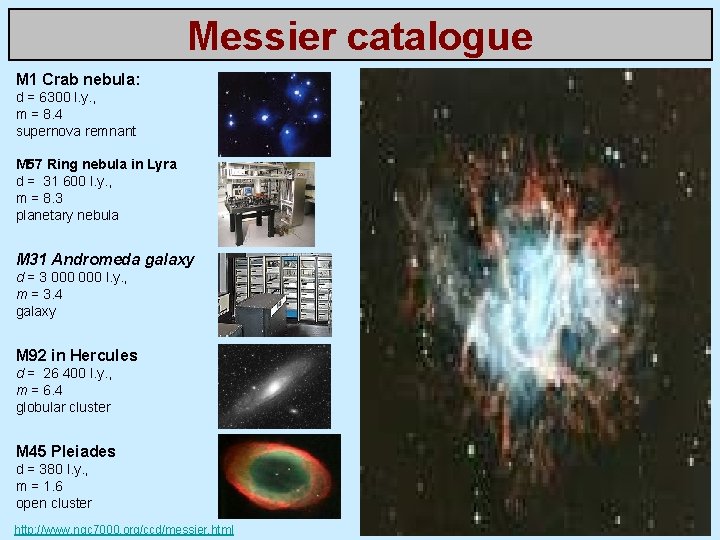 Messier catalogue

M1 Crab nebula:
d = 6300 l.y.,
m = 8.4
supernova remnant

M57 Ring nebula in Lyra
d = 31 600 l.y.,
m = 8.3
planetary nebula

M31 Andromeda galaxy
d = 3 000 000 l.y.,
m = 3.4
galaxy

M92 in Hercules
d = 26 400 l.y.,
m = 6.4
globular cluster

M45 Pleiades
d = 380 l.y.,
m = 1.6
open cluster

http://www.ngc7000.org/ccd/messier.html